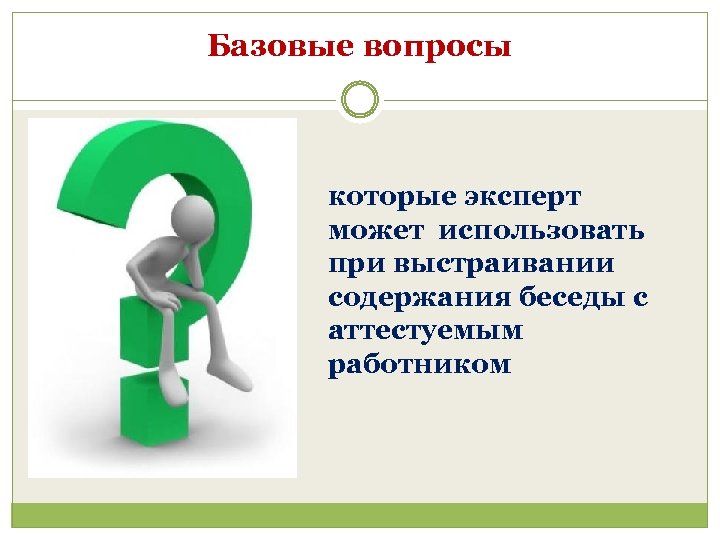 Базовые вопросы

которые эксперт может использовать при выстраивании содержания беседы с аттестуемым работником